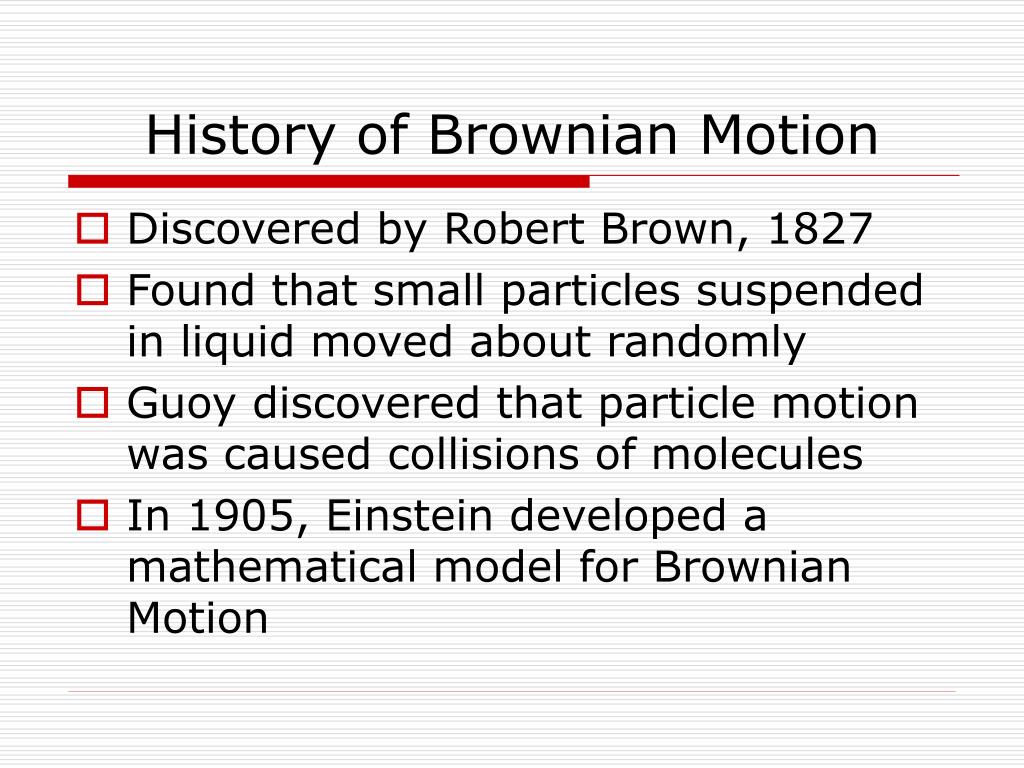 History of Brownian Motion

Discovered by Robert Brown, 1827

Found that small particles suspended in liquid moved about randomly

Guoy discovered that particle motion was caused collisions of molecules

In 1905, Einstein developed a mathematical model for Brownian Motion